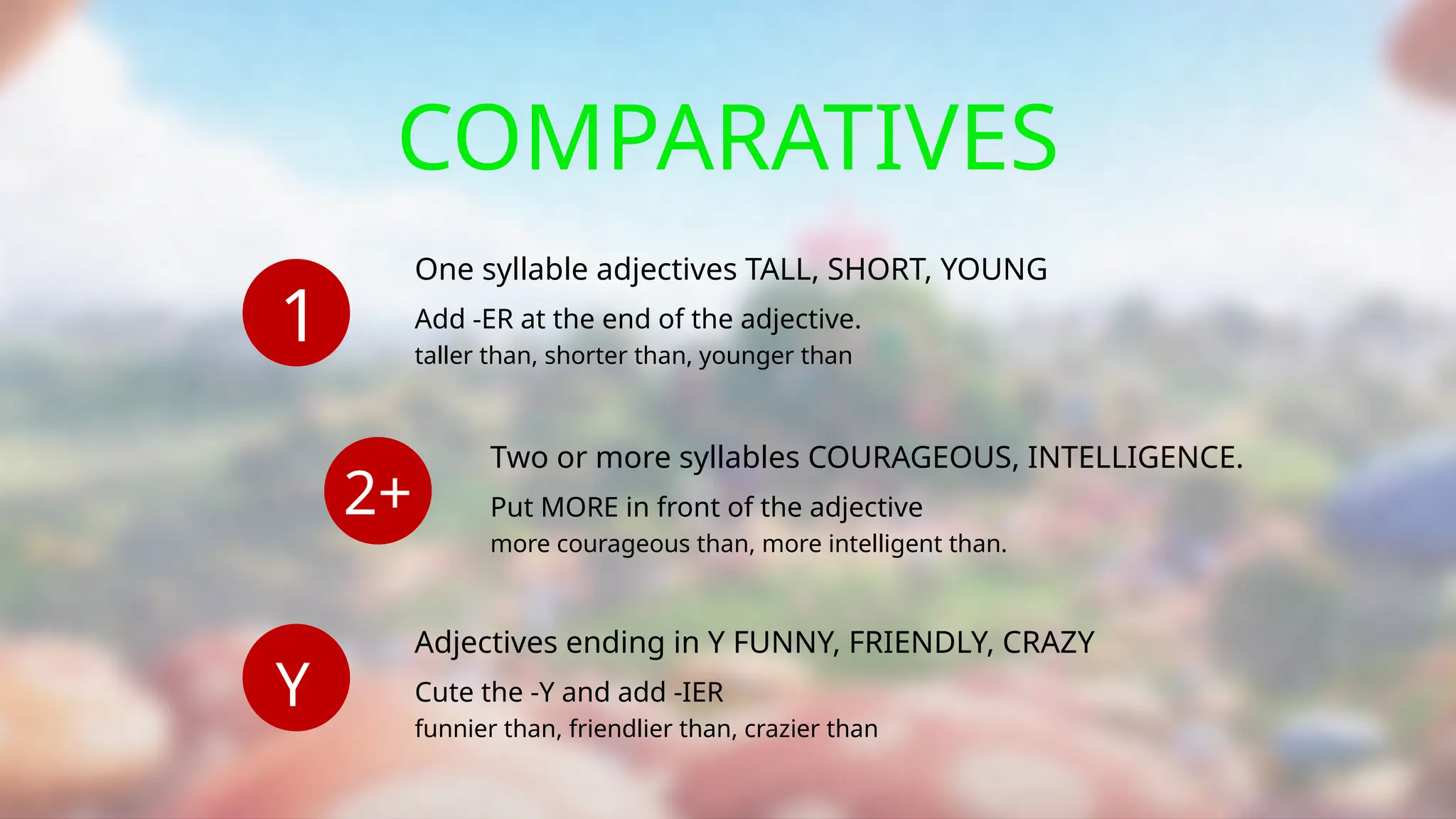 COMPARATIVES

1

One syllable adjectives TALL, SHORT, YOUNG

Add -ER at the end of the adjective.

taller than, shorter than, younger than

2+

Two or more syllables COURAGEOUS, INTELLIGENCE.

Put MORE in front of the adjective

more courageous than, more intelligent than.

Y

Adjectives ending in Y FUNNY, FRIENDLY, CRAZY

Cute the -Y and add -IER

funnier than, friendlier than, crazier than